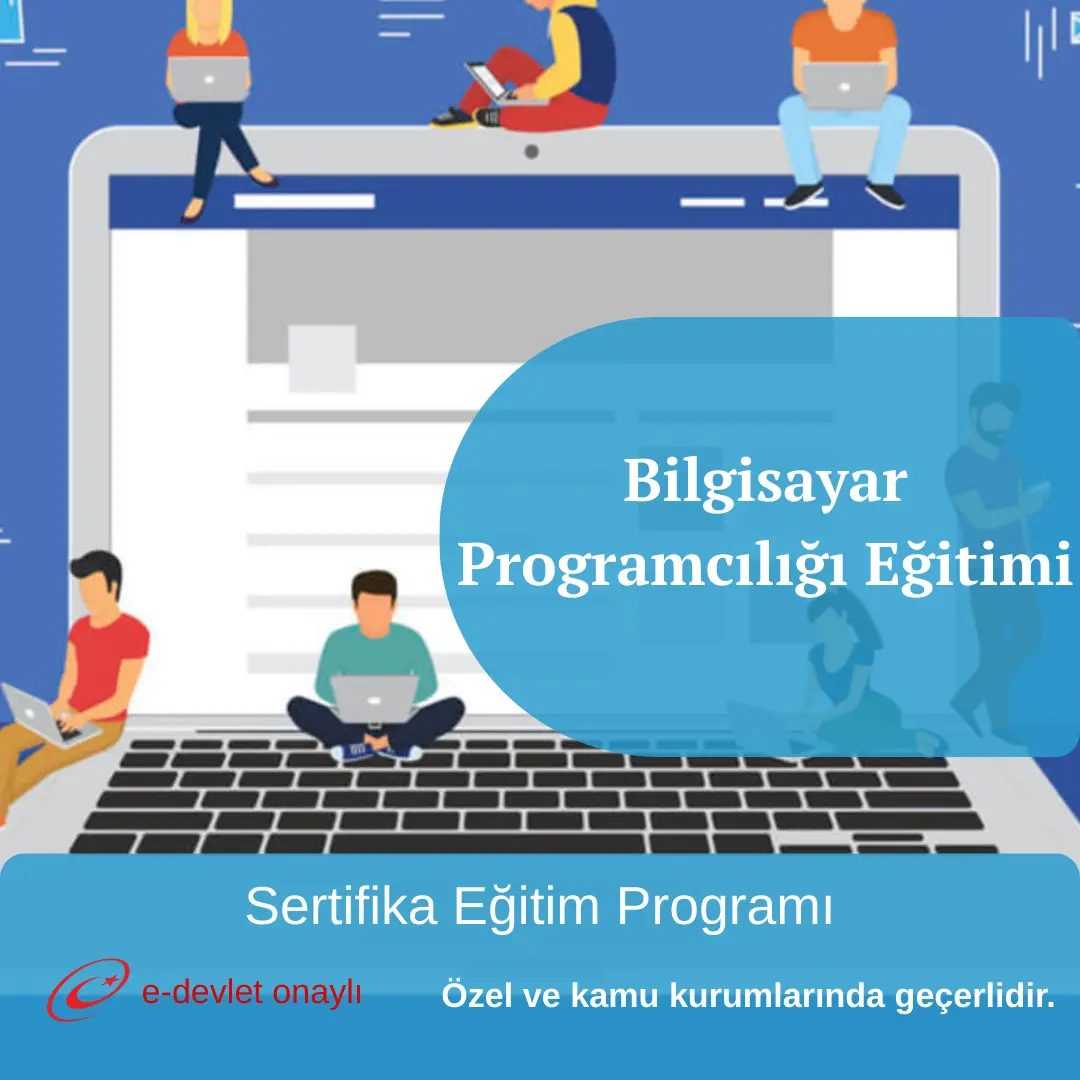 Bilgisayar Programcılığı Eğitimi

Sertifika Eğitim Programı

e-devlet onaylı

Özel ve kamu kurumlarında geçerlidir.